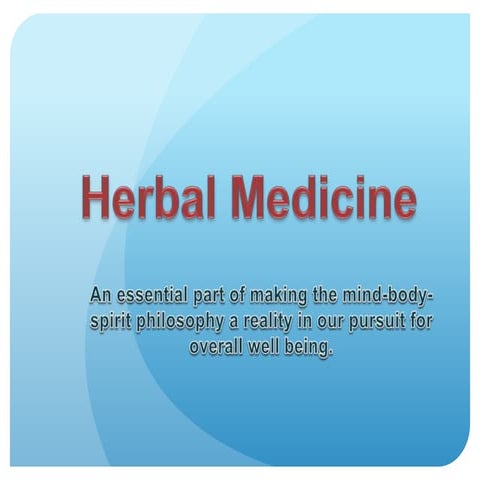 Herbal Medicine

An essential part of making the mind-body-spirit philosophy a reality in our pursuit for overall well being.